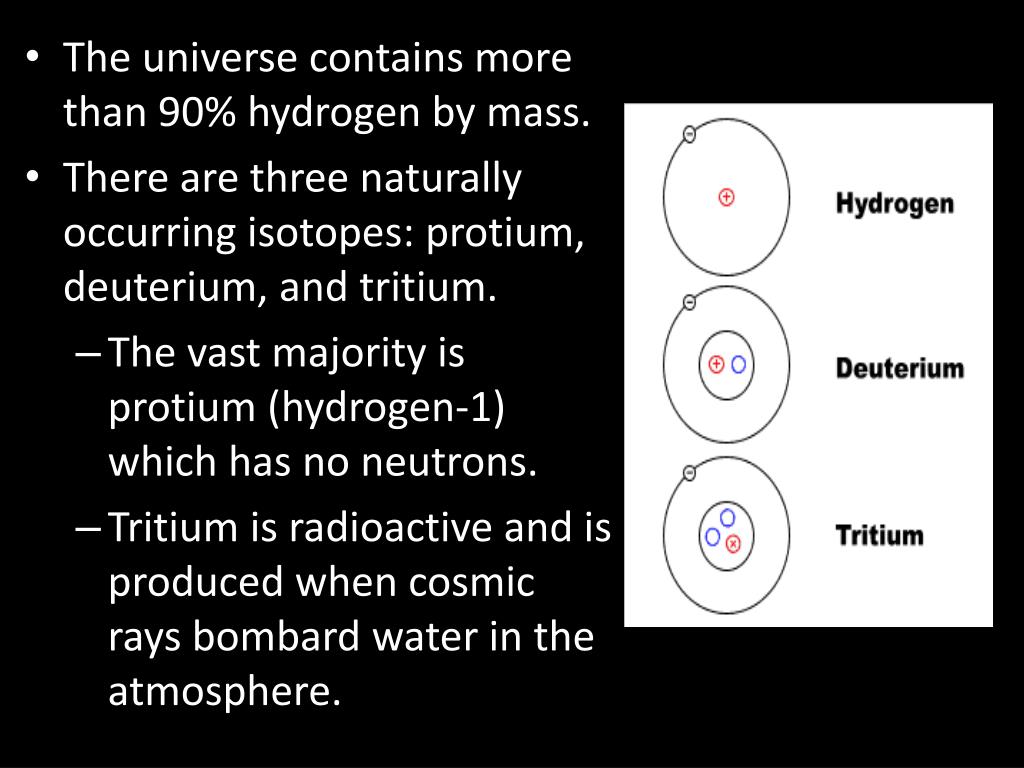 • The universe contains more than 90% hydrogen by mass.
• There are three naturally occurring isotopes: protium, deuterium, and tritium.
– The vast majority is protium (hydrogen-1) which has no neutrons.
– Tritium is radioactive and is produced when cosmic rays bombard water in the atmosphere.

Hydrogen
Deuterium
Tritium